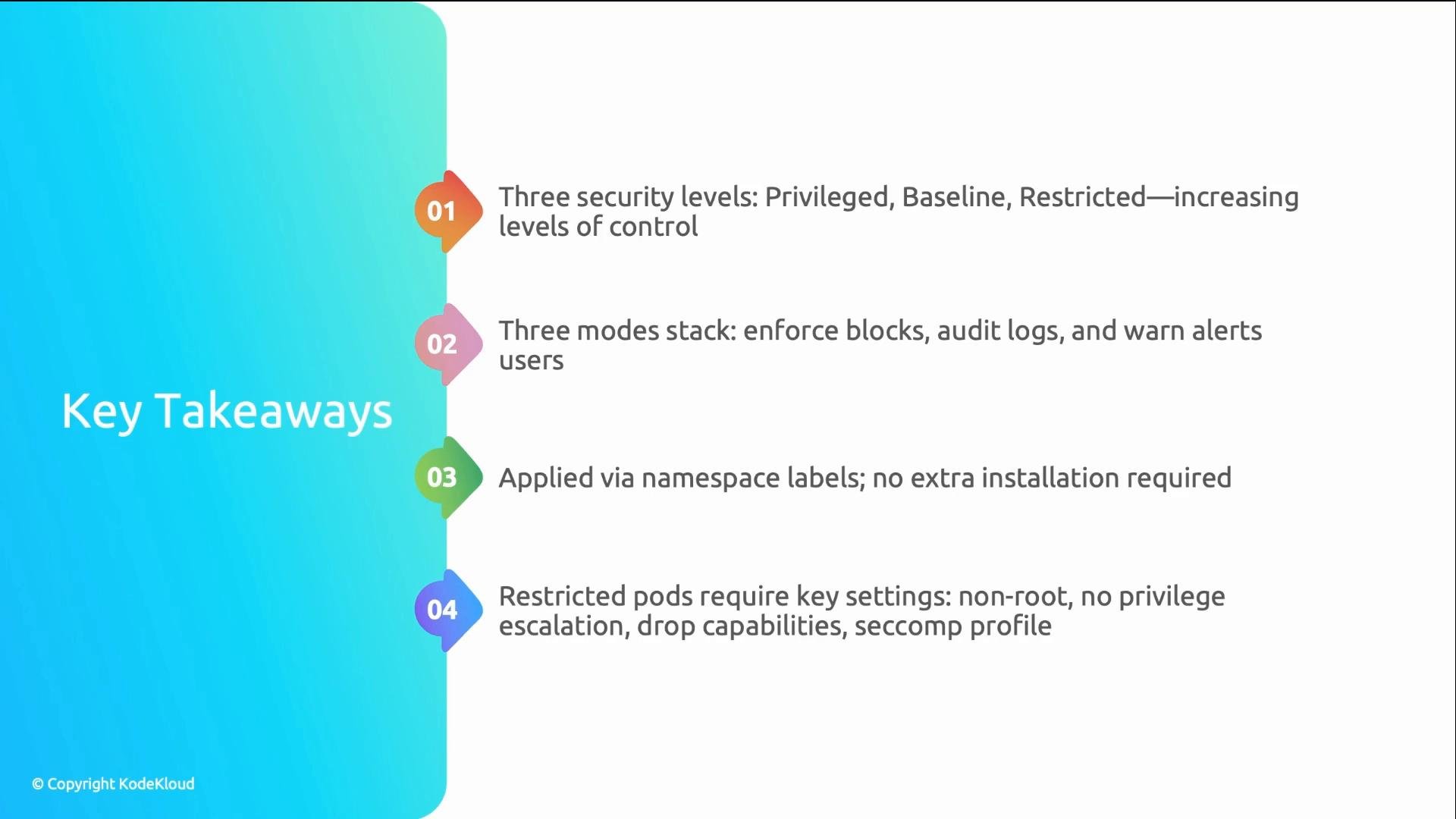 Key Takeaways

01 Three security levels: Privileged, Baseline, Restricted—increasing levels of control

02 Three modes stack: enforce blocks, audit logs, and warn alerts users

03 Applied via namespace labels; no extra installation required

04 Restricted pods require key settings: non-root, no privilege escalation, drop capabilities, seccomp profile

© Copyright KodeKloud